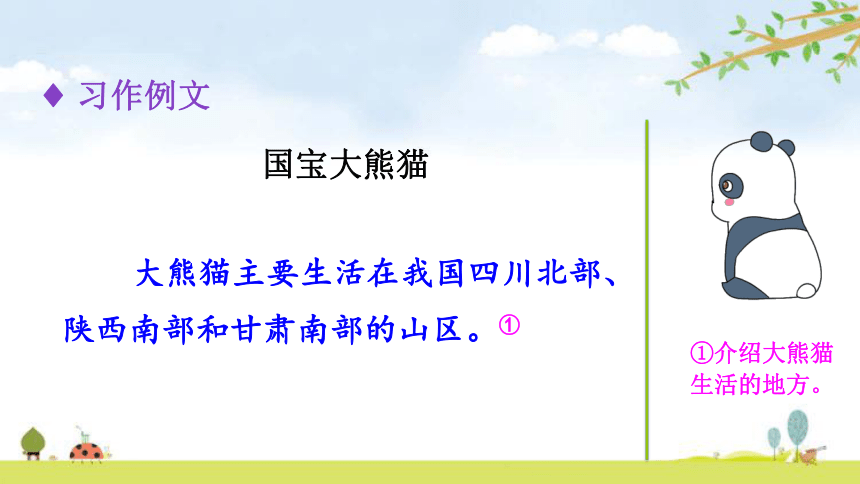 ♦ 习作例文

国宝大熊猫

大熊猫主要生活在我国四川北部、陕西南部和甘肃南部的山区。①

①介绍大熊猫生活的地方。